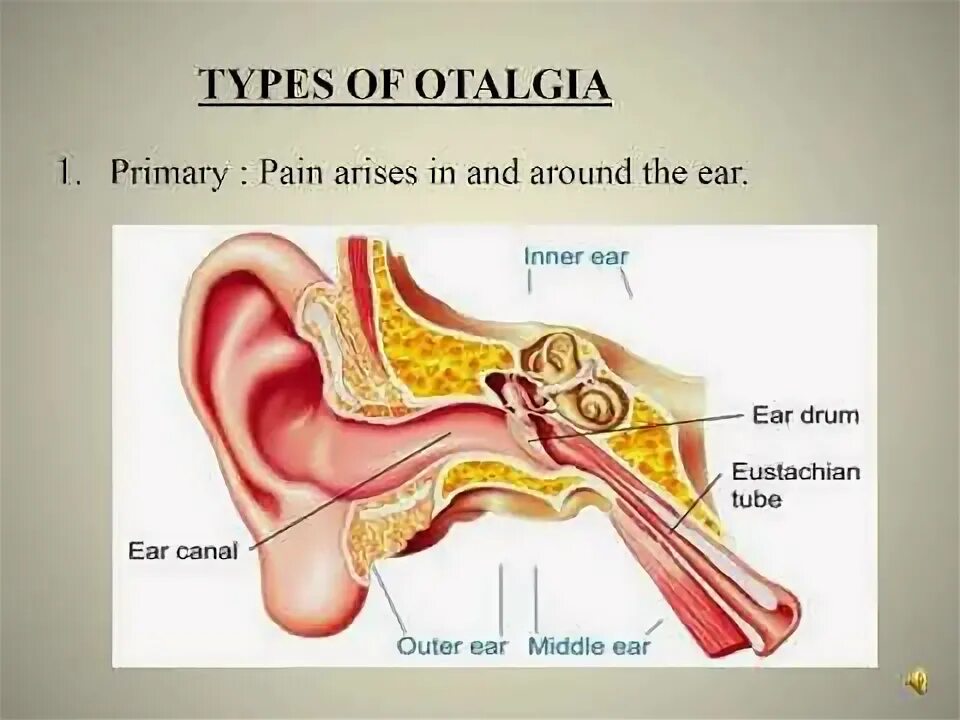 TYPES OF OTALGIA

1. Primary : Pain arises in and around the ear.

Inner ear

Ear drum

Eustachian tube

Ear canal

Outer ear Middle ear